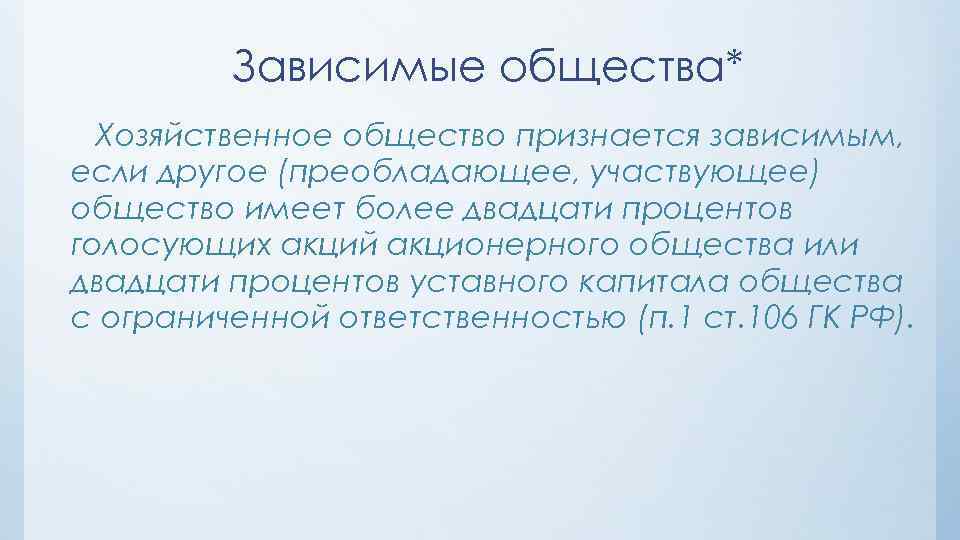 Зависимые общества*

Хозяйственное общество признается зависимым, если другое (преобладающее, участвующее) общество имеет более двадцати процентов голосующих акций акционерного общества или двадцати процентов уставного капитала общества с ограниченной ответственностью (п.1 ст.106 ГК РФ).